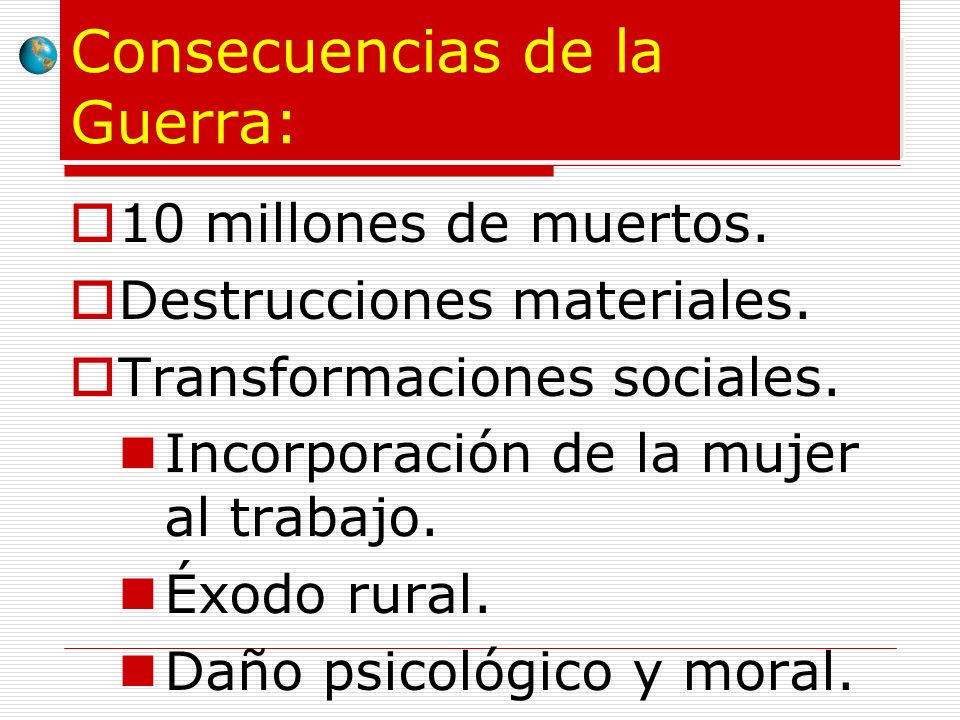 Consecuencias de la Guerra:

10 millones de muertos.
Destrucciones materiales.
Transformaciones sociales.
Incorporación de la mujer al trabajo.
Éxodo rural.
Daño psicológico y moral.